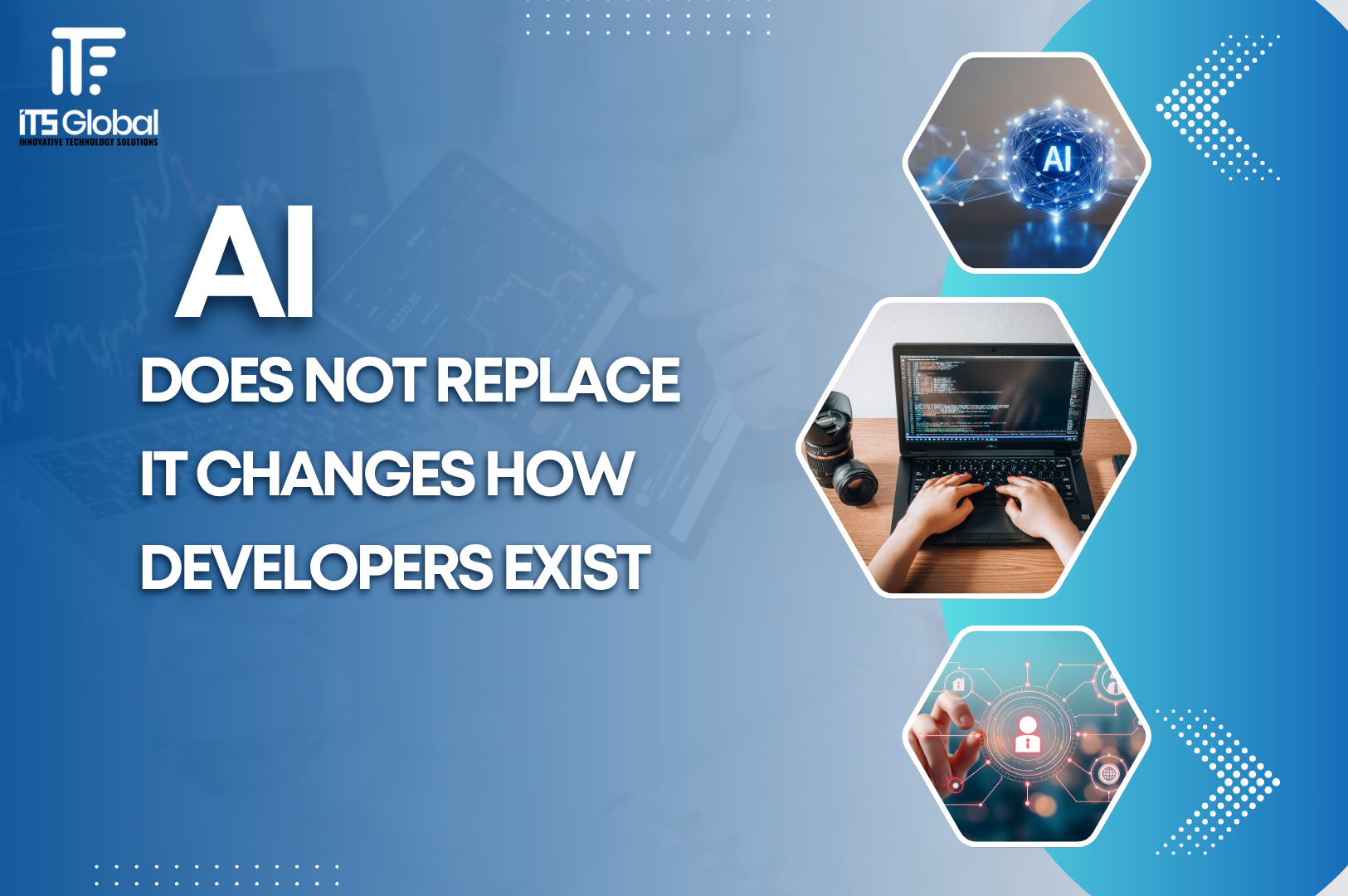 iTS Global
INNOVATIVE TECHNOLOGY SOLUTIONS

AI
DOES NOT REPLACE
IT CHANGES HOW
DEVELOPERS EXIST

AI